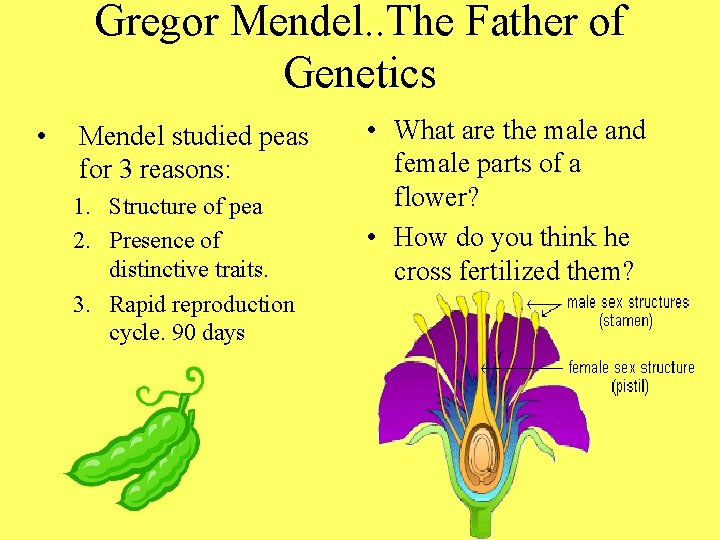 Gregor Mendel..The Father of Genetics

• Mendel studied peas for 3 reasons:

1. Structure of pea
2. Presence of distinctive traits.
3. Rapid reproduction cycle. 90 days

• What are the male and female parts of a flower?

• How do you think he cross fertilized them?

male sex structures (stamen)

female sex structure (pistil)